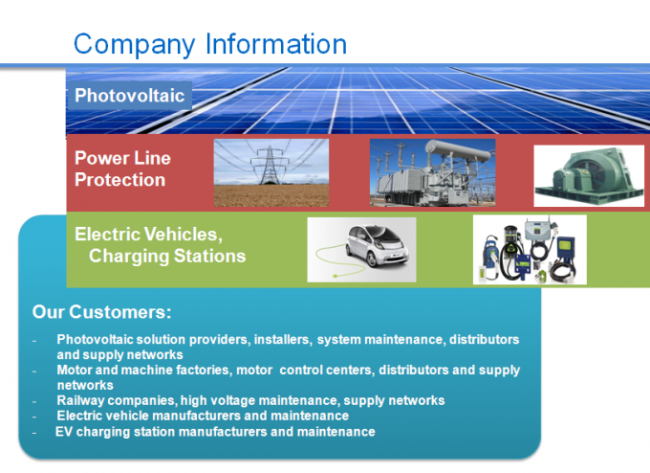 Company Information

Photovoltaic

Power Line Protection

Electric Vehicles, Charging Stations

Our Customers:

- Photovoltaic solution providers, installers, system maintenance, distributors and supply networks
- Motor and machine factories, motor control centers, distributors and supply networks
- Railway companies, high voltage maintenance, supply networks
- Electric vehicle manufacturers and maintenance
- EV charging station manufacturers and maintenance